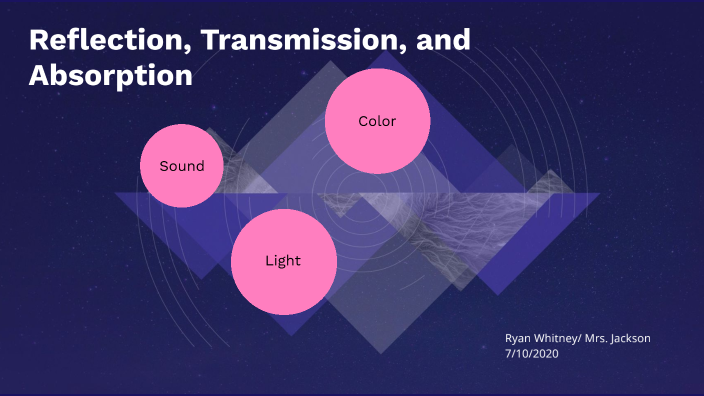 Reflection, Transmission, and Absorption

Color

Sound

Light

Ryan Whitney/ Mrs. Jackson
7/10/2020